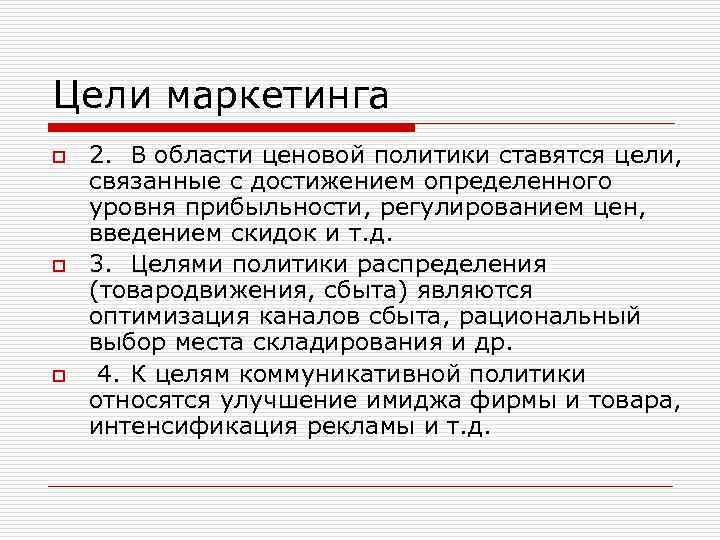 Цели маркетинга

2. В области ценовой политики ставятся цели, связанные с достижением определенного уровня прибыльности, регулированием цен, введением скидок и т.д.

3. Целями политики распределения (товародвижения, сбыта) являются оптимизация каналов сбыта, рациональный выбор места складирования и др.

4. К целям коммуникативной политики относятся улучшение имиджа фирмы и товара, интенсификация рекламы и т.д.